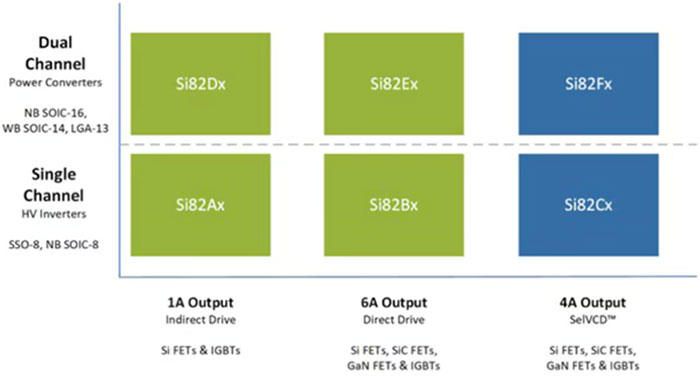 Dual Channel
Power Converters

NB SOIC-16, WB SOIC-14, LGA-13

Si82Dx

Si82Ex

Si82Fx

Single Channel
HV Inverters

SSO-8, NB SOIC-8

Si82Ax

Si82Bx

Si82Cx

1A Output
Indirect Drive

Si FETs & IGBTs

6A Output
Direct Drive

Si FETs, SiC FETs, GaN FETs & IGBTs

4A Output
SelVCD™

Si FETs, SiC FETs, GaN FETs & IGBTs